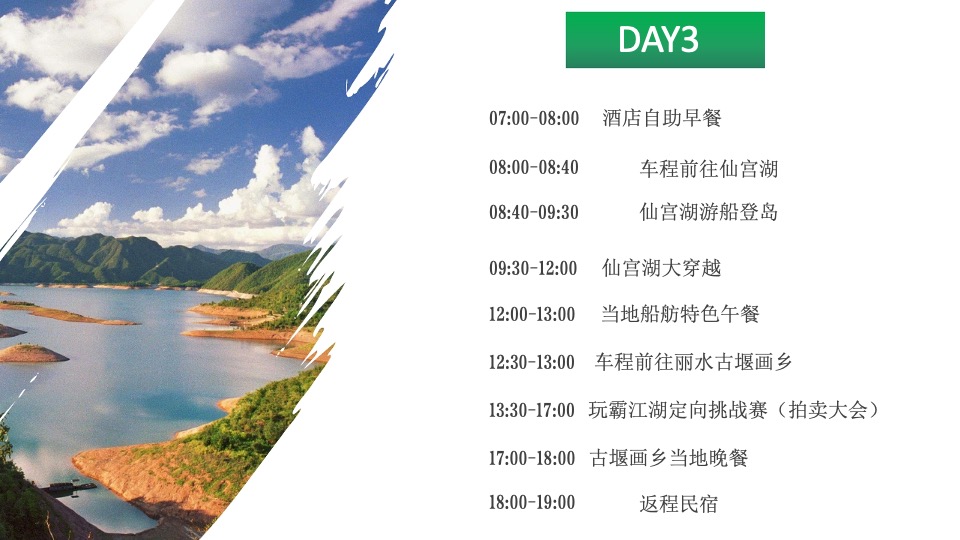 DAY3

07:00-08:00 酒店自助早餐

08:00-08:40 车程前往仙宫湖

08:40-09:30 仙宫湖游船登岛

09:30-12:00 仙宫湖大穿越

12:00-13:00 当地船舫特色午餐

12:30-13:00 车程前往丽水古堰画乡

13:30-17:00 玩霸江湖定向挑战赛（拍卖大会）

17:00-18:00 古堰画乡当地晚餐

18:00-19:00 返程民宿